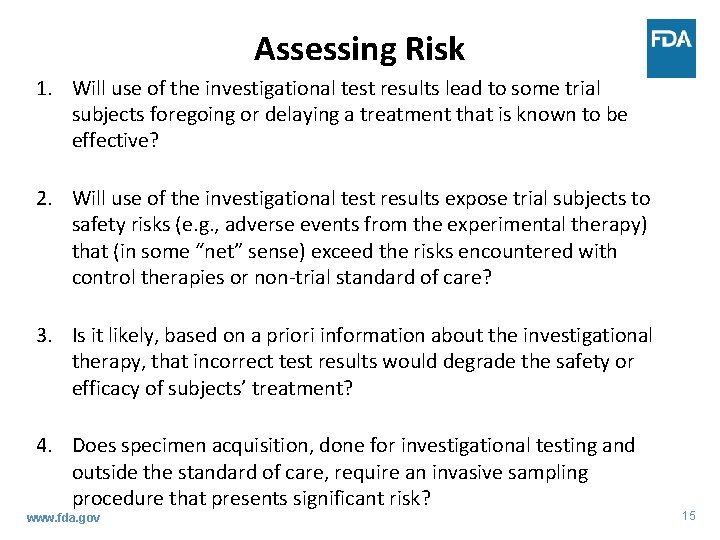 Assessing Risk

FDA

1. Will use of the investigational test results lead to some trial subjects foregoing or delaying a treatment that is known to be effective?

2. Will use of the investigational test results expose trial subjects to safety risks (e.g., adverse events from the experimental therapy) that (in some "net" sense) exceed the risks encountered with control therapies or non-trial standard of care?

3. Is it likely, based on a priori information about the investigational therapy, that incorrect test results would degrade the safety or efficacy of subjects' treatment?

4. Does specimen acquisition, done for investigational testing and outside the standard of care, require an invasive sampling procedure that presents significant risk?

www.fda.gov

15